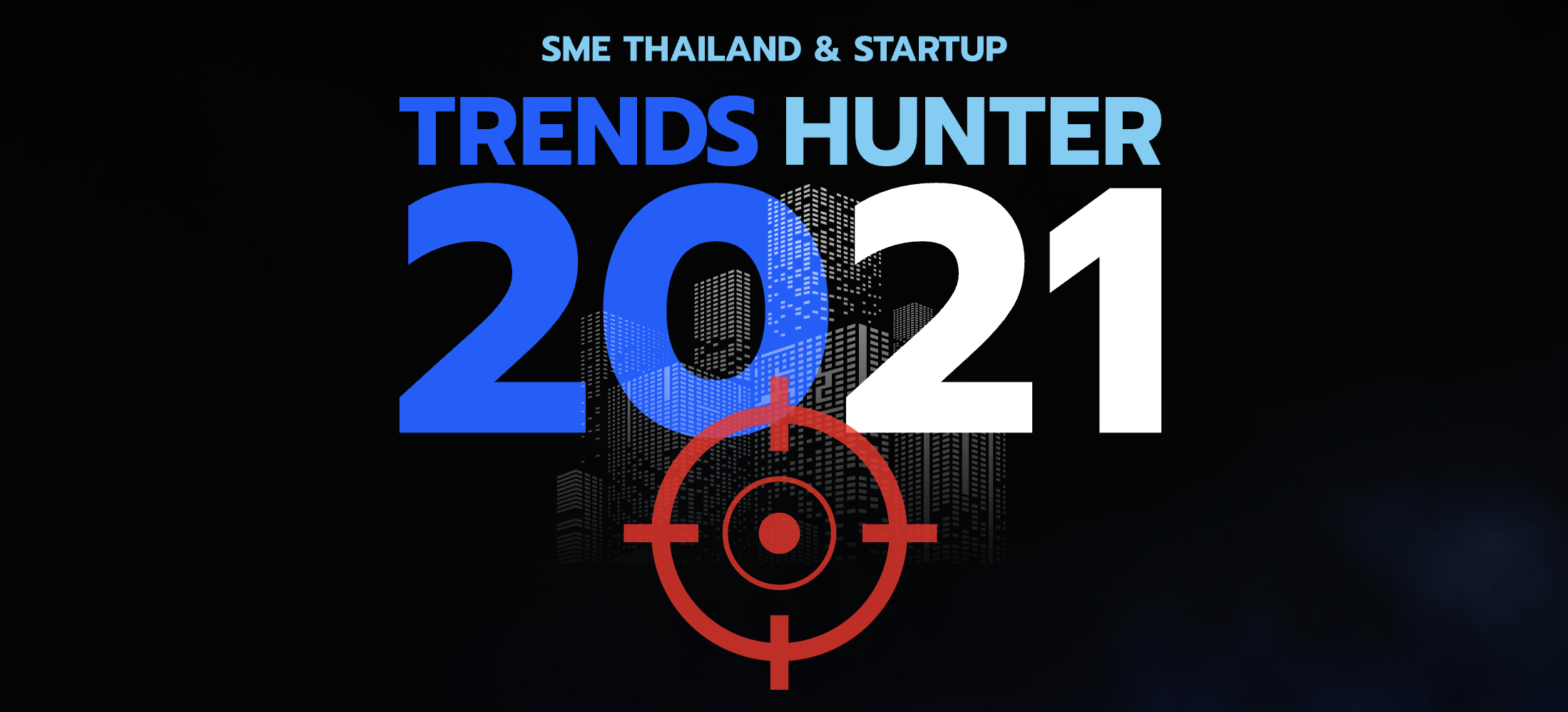 SME THAILAND & STARTUP
TRENDS HUNTER
2021